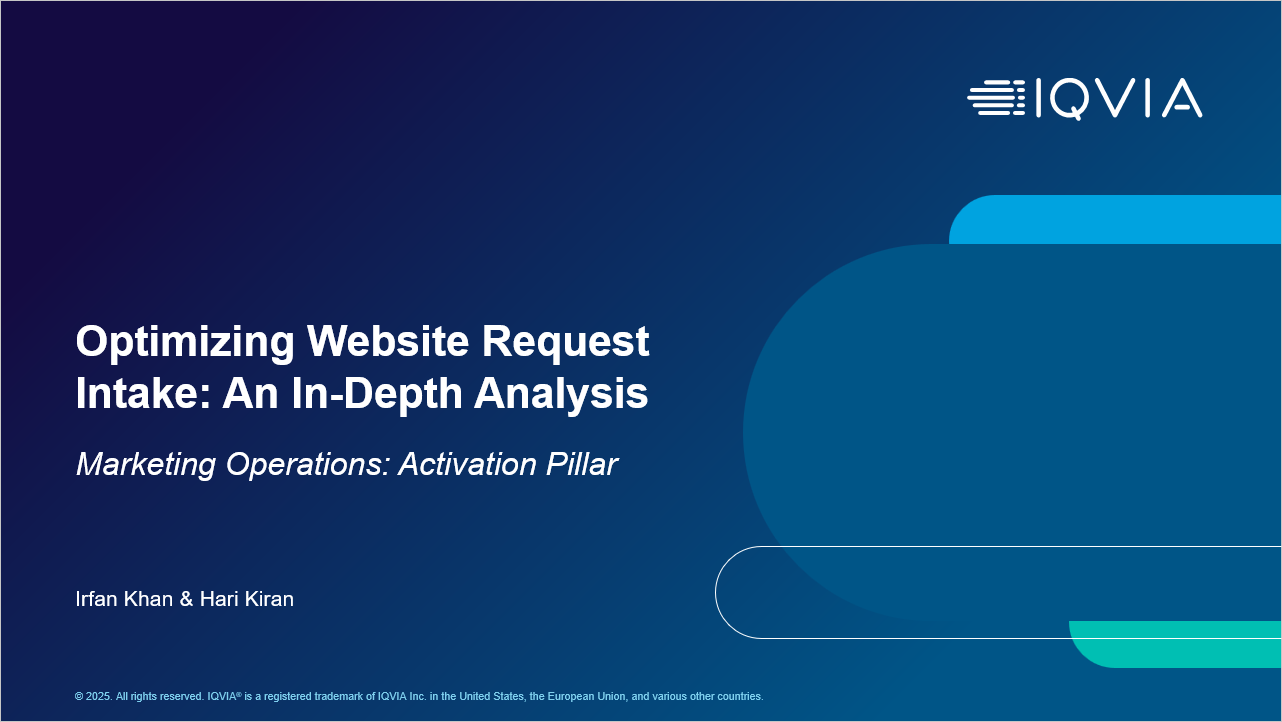 IQVIA

Optimizing Website Request Intake: An In-Depth Analysis

Marketing Operations: Activation Pillar

Irfan Khan & Hari Kiran

© 2025. All rights reserved. IQVIA® is a registered trademark of IQVIA Inc. in the United States, the European Union, and various other countries.